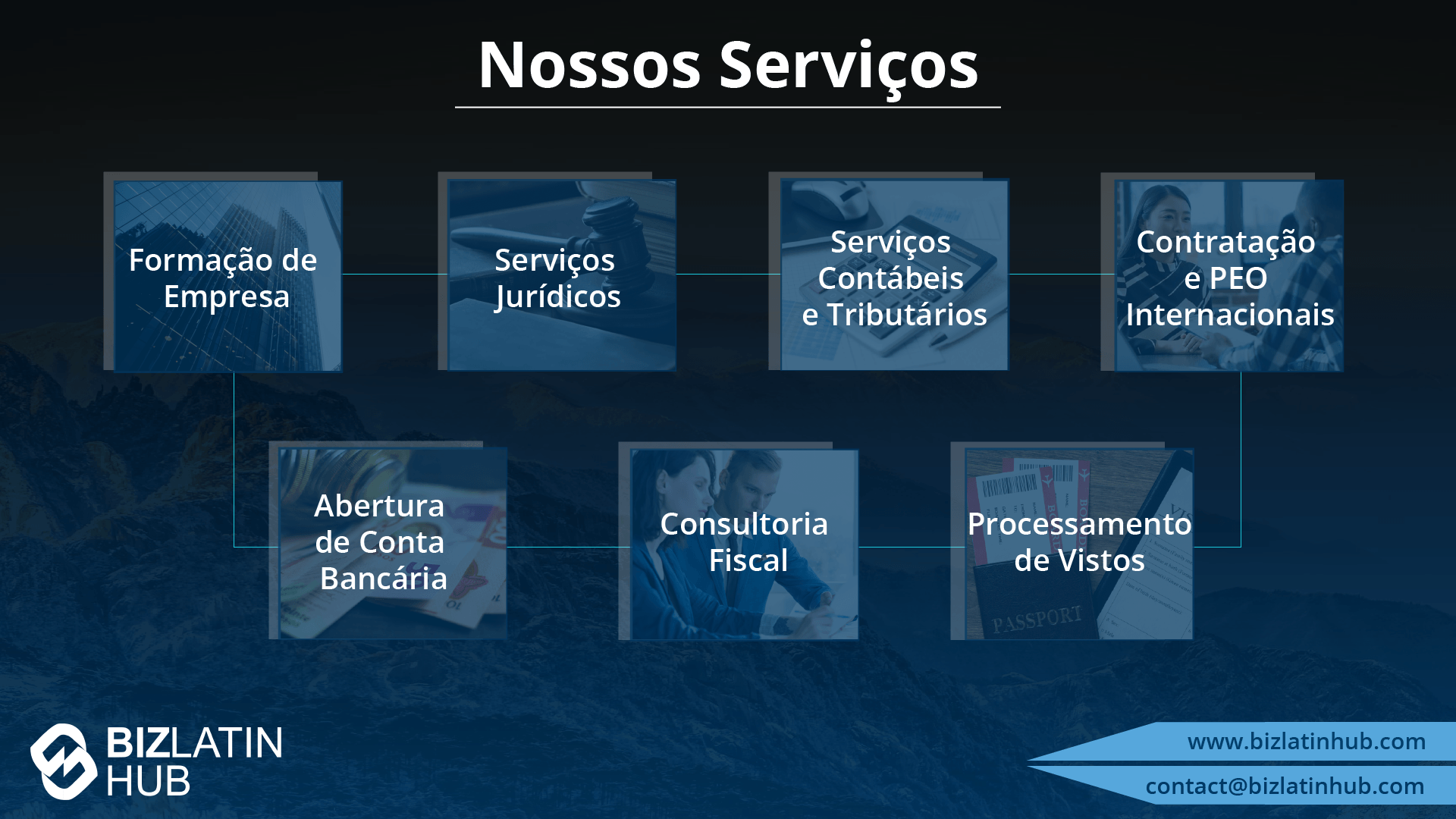 Nossos Serviços

Formação de Empresa

Serviços Jurídicos

Serviços Contábeis e Tributários

Contratação e PEO Internacionais

Abertura de Conta Bancária

Consultoria Fiscal

Processamento de Vistos

PASSPORT

BIZLATIN HUB

www.bizlatinhub.com

contact@bizlatinhub.com